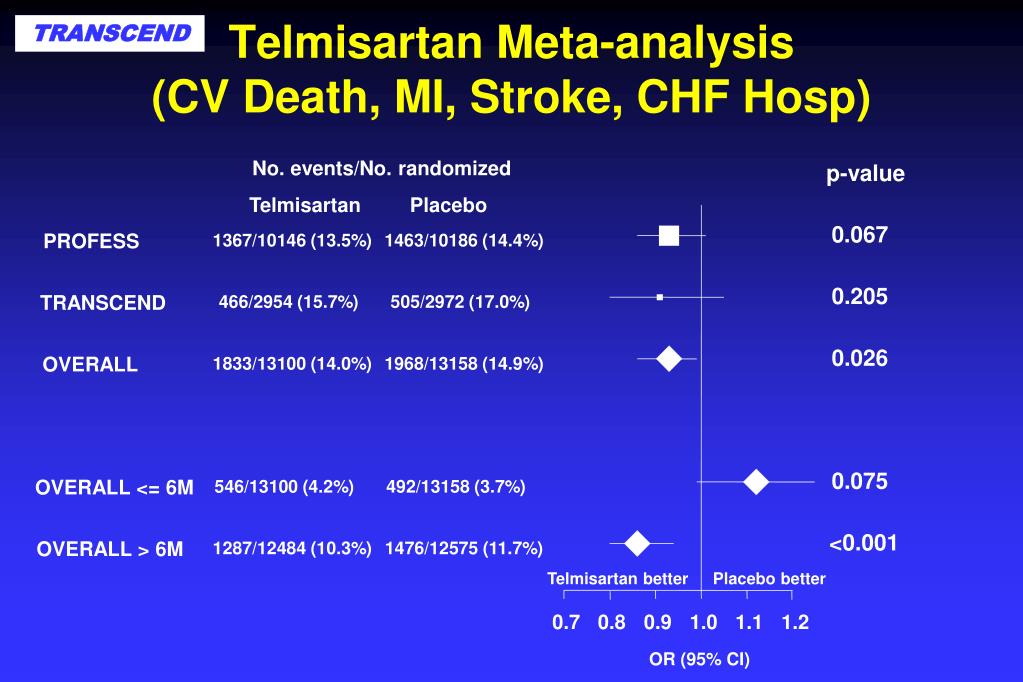 TRANSCEND

Telmisartan Meta-analysis (CV Death, MI, Stroke, CHF Hosp)

No. events/No. randomized

| | Telmisartan | Placebo | p-value |
|---|---|---|---|
| PROFESS | 1367/10146 (13.5%) | 1463/10186 (14.4%) | 0.067 |
| TRANSCEND | 466/2954 (15.7%) | 505/2972 (17.0%) | 0.205 |
| OVERALL | 1833/13100 (14.0%) | 1968/13158 (14.9%) | 0.026 |
| OVERALL <= 6M | 546/13100 (4.2%) | 492/13158 (3.7%) | 0.075 |
| OVERALL > 6M | 1287/12484 (10.3%) | 1476/12575 (11.7%) | <0.001 |

Telmisartan better Placebo better

0.7 0.8 0.9 1.0 1.1 1.2

OR (95% CI)